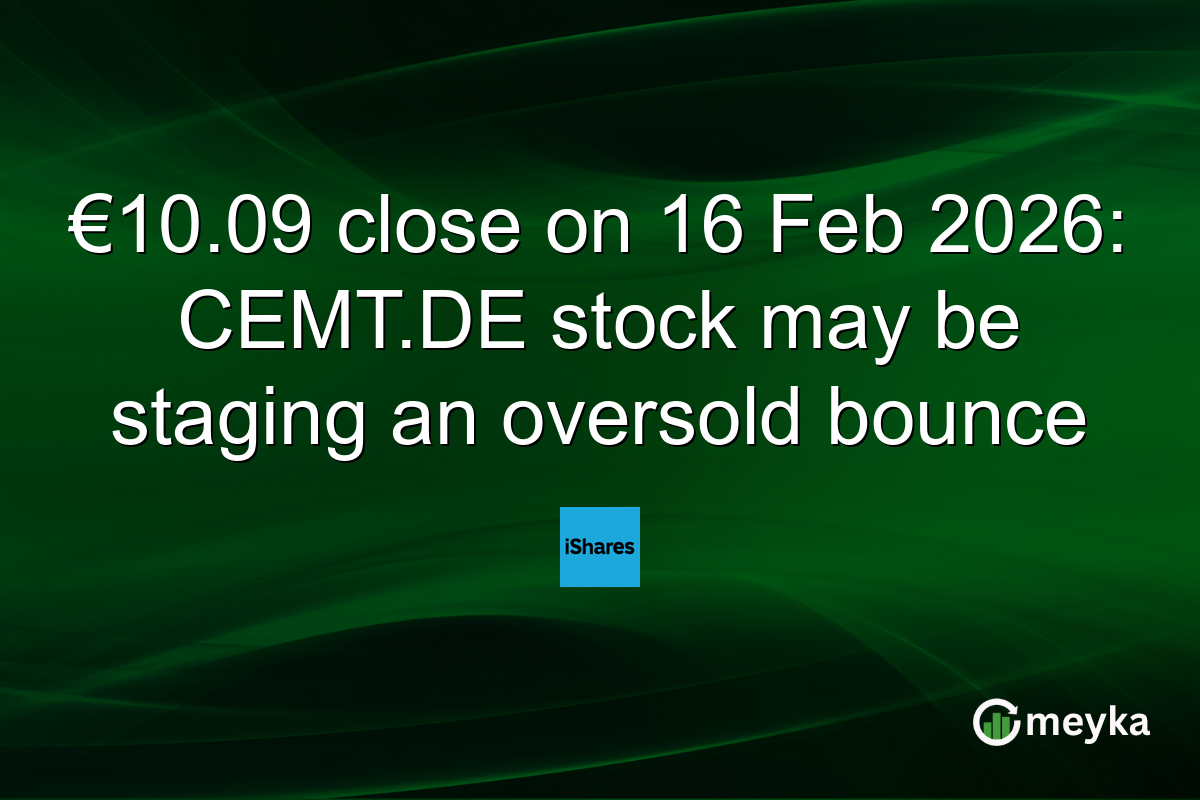 €10.09 close on 16 Feb 2026: CEMT.DE stock may be staging an oversold bounce

iShares

meyka